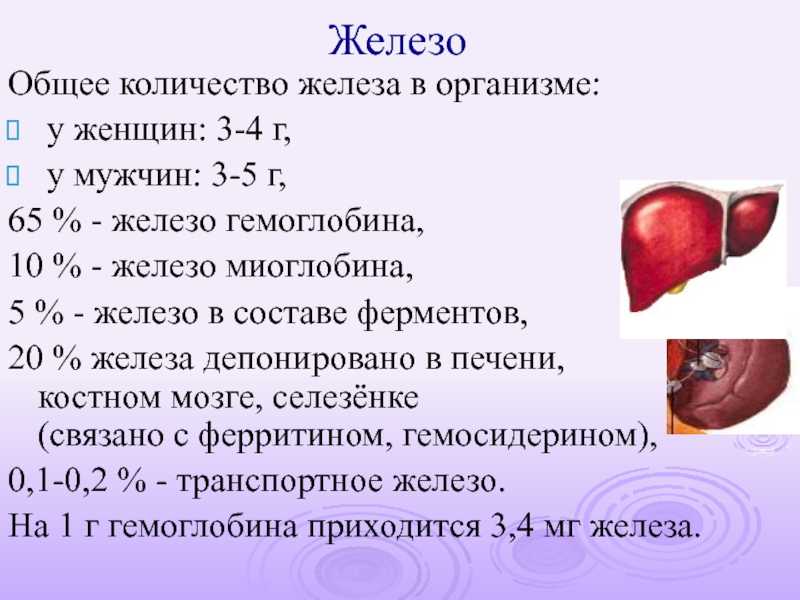 Железо

Общее количество железа в организме:

 у женщин: 3-4 г,

 у мужчин: 3-5 г,

65 % - железо гемоглобина,

10 % - железо миоглобина,

5 % - железо в составе ферментов,

20 % железа депонировано в печени, костном мозге, селезёнке (связано с ферритином, гемосидерином),

0,1-0,2 % - транспортное железо.

На 1 г гемоглобина приходится 3,4 мг железа.